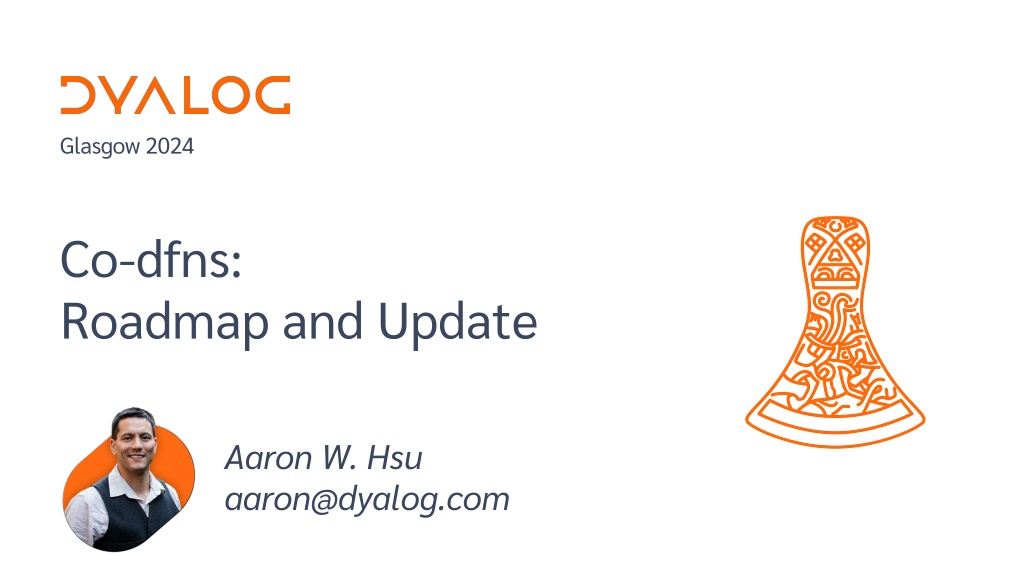 DYALOG
Glasgow 2024

Co-dfns:
Roadmap and Update

Aaron W. Hsu
aaron@dyalog.com